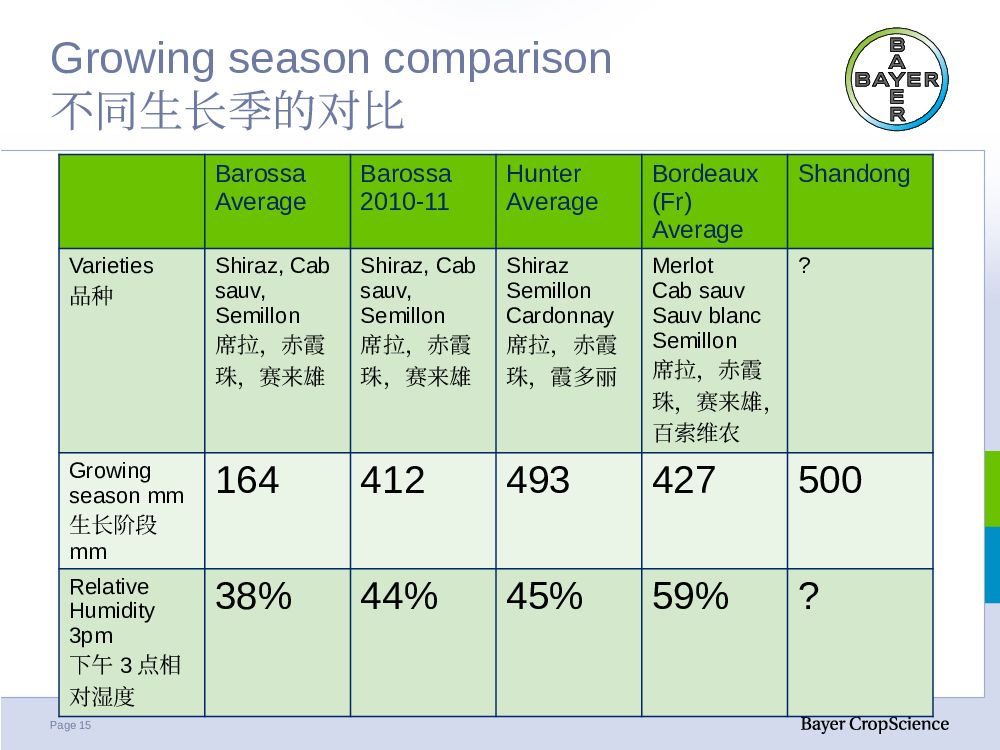 Growing season comparison
不同生长季的对比

BAYER

| | Barossa Average | Barossa 2010-11 | Hunter Average | Bordeaux (Fr) Average | Shandong |
|---|---|---|---|---|---|
| Varieties 品种 | Shiraz, Cab sauv, Semillon 席拉，赤霞珠，赛来雄 | Shiraz, Cab sauv, Semillon 席拉，赤霞珠，赛来雄 | Shiraz Semillon Cardonnay 席拉，赤霞珠，霞多丽 | Merlot Cab sauv Sauv blanc Semillon 席拉，赤霞珠，赛来雄，百索维农 | ? |
| Growing season mm 生长阶段 mm | 164 | 412 | 493 | 427 | 500 |
| Relative Humidity 3pm 下午 3 点相对湿度 | 38% | 44% | 45% | 59% | ? |

Page 15

Bayer CropScience